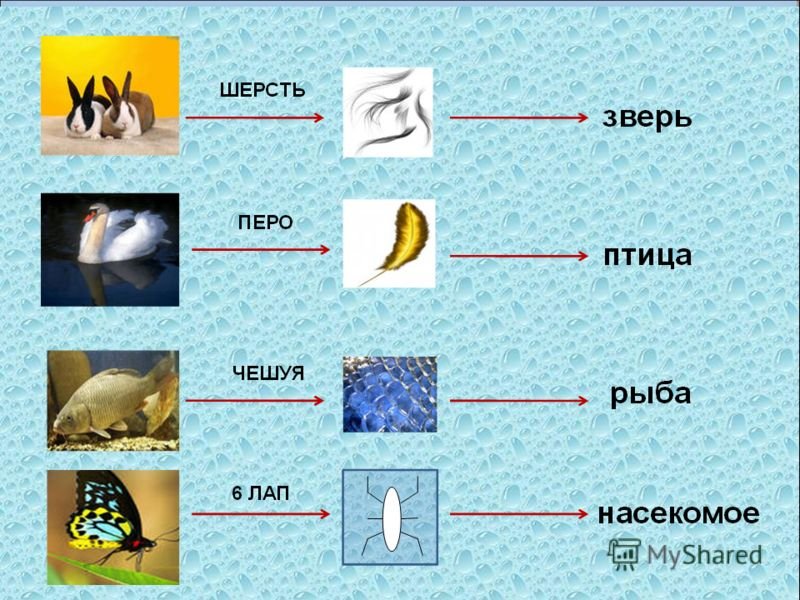 ШЕРСТЬ
зверь

ПЕРО
птица

ЧЕШУЯ
рыба

6 ЛАП
насекомое

MyShared